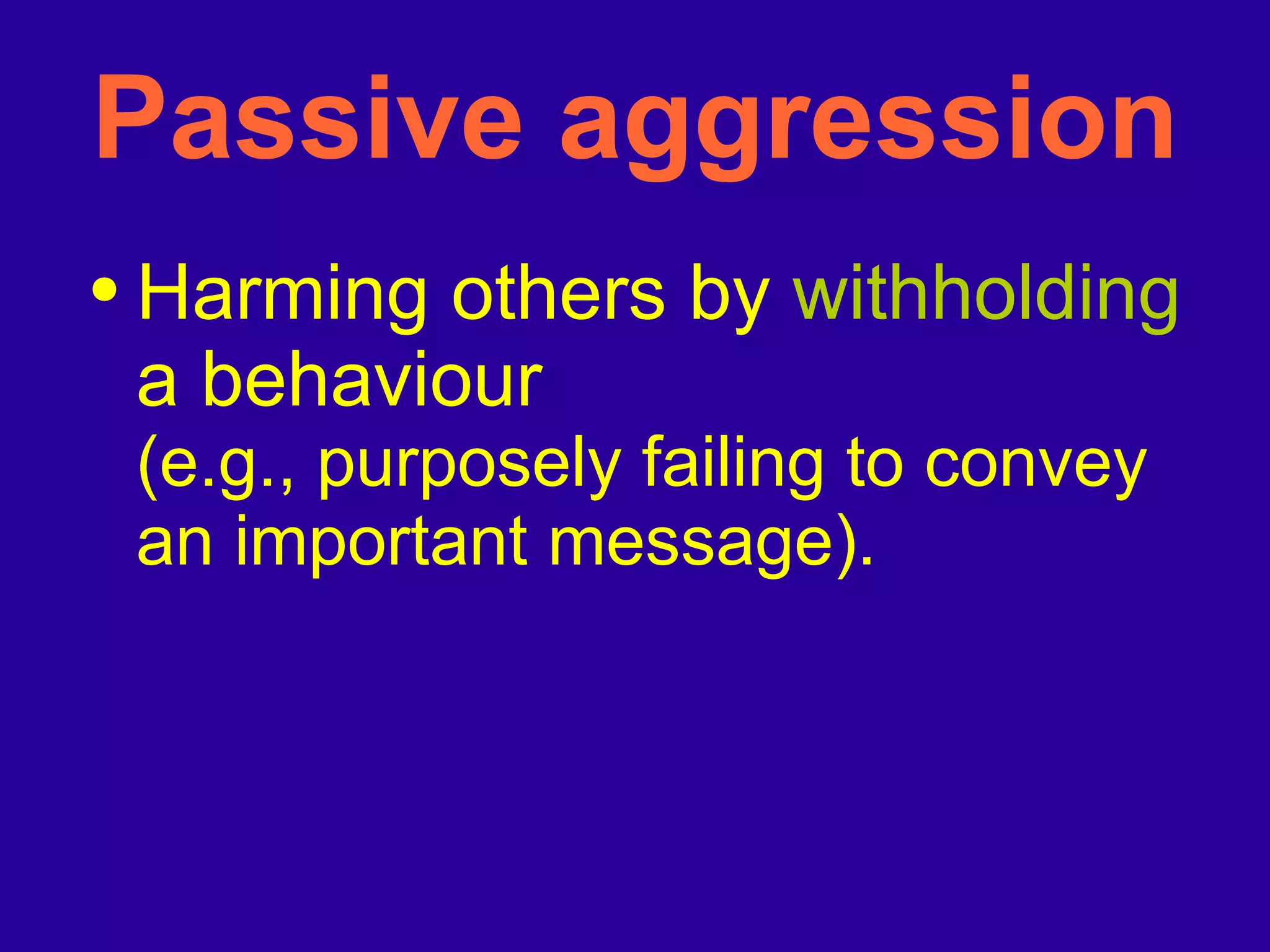 Passive aggression

• Harming others by withholding a behaviour
(e.g., purposely failing to convey an important message).